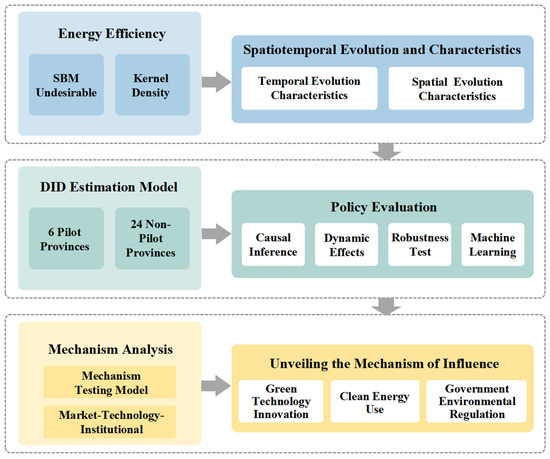 Energy Efficiency

SBM Undesirable

Kernel Density

Spatiotemporal Evolution and Characteristics

Temporal Evolution Characteristics

Spatial Evolution Characteristics

DID Estimation Model

6 Pilot Provinces

24 Non-Pilot Provinces

Policy Evaluation

Causal Inference

Dynamic Effects

Robustness Test

Machine Learning

Mechanism Analysis

Mechanism Testing Model

Market-Technology-Institutional

Unveiling the Mechanism of Influence

Green Technology Innovation

Clean Energy Use

Government Environmental Regulation